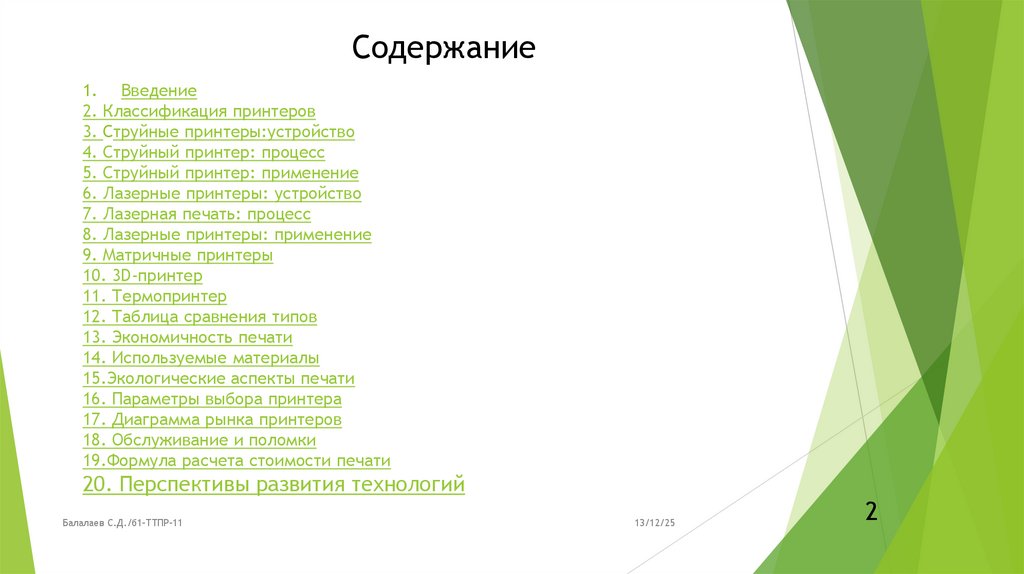 Содержание

1. Введение
2. Классификация принтеров
3. Струйные принтеры:устройство
4. Струйный принтер: процесс
5. Струйный принтер: применение
6. Лазерные принтеры: устройство
7. Лазерная печать: процесс
8. Лазерные принтеры: применение
9. Матричные принтеры
10. 3D-принтер
11. Термопринтер
12. Таблица сравнения типов
13. Экономичность печати
14. Используемые материалы
15.Экологические аспекты печати
16. Параметры выбора принтера
17. Диаграмма рынка принтеров
18. Обслуживание и поломки
19.Формула расчета стоимости печати
20. Перспективы развития технологий

Балалаев С.Д./61-ТТПР-11

13/12/25

2